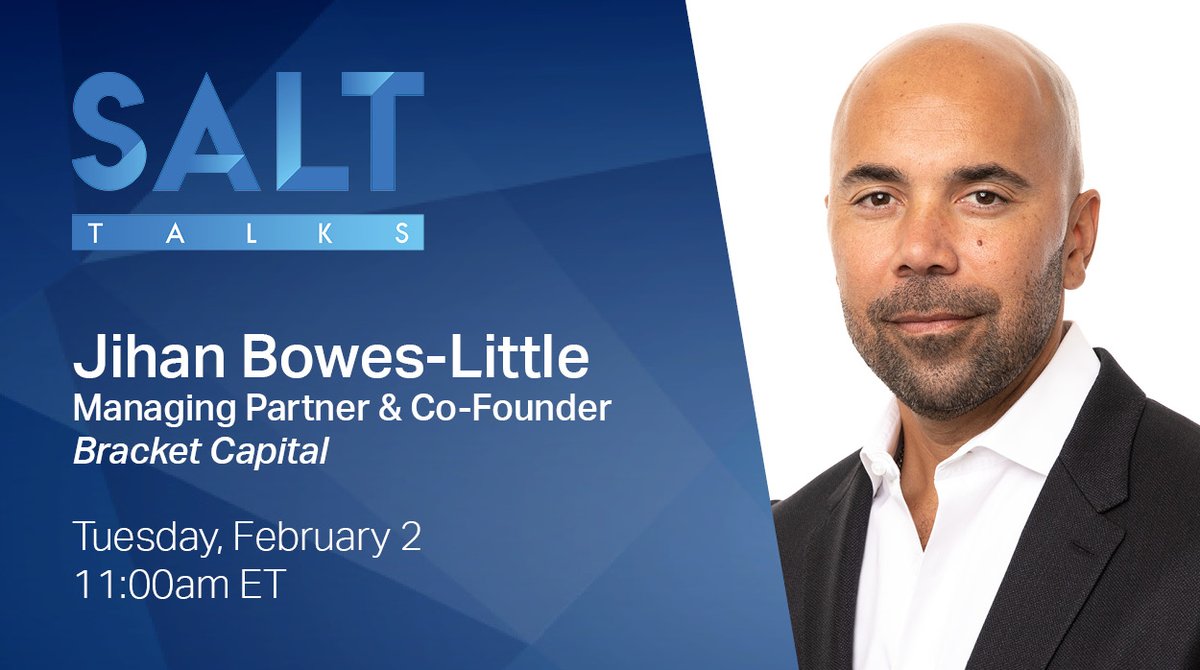 SALT
TALKS

Jihan Bowes-Little
Managing Partner & Co-Founder
Bracket Capital

Tuesday, February 2
11:00am ET